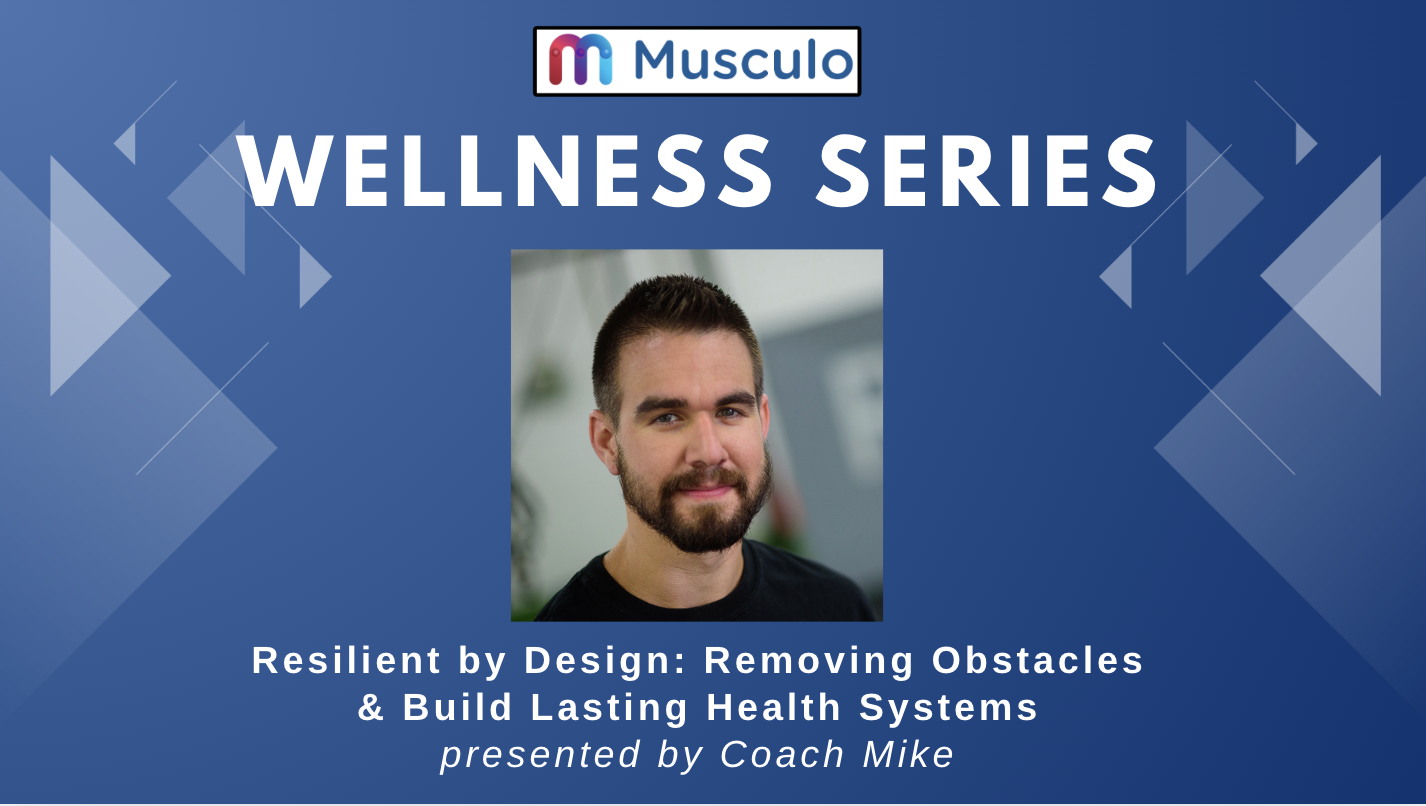 Musculo

WELLNESS SERIES

Resilient by Design: Removing Obstacles & Build Lasting Health Systems
presented by Coach Mike